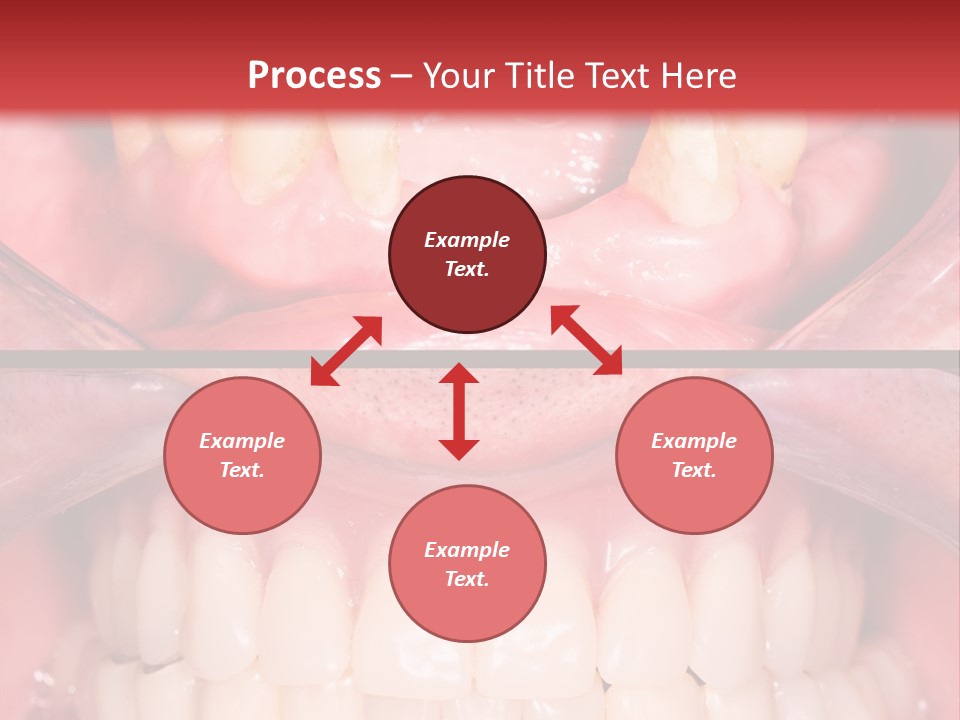 Process – Your Title Text Here

Example Text.

Example Text.

Example Text.

Example Text.